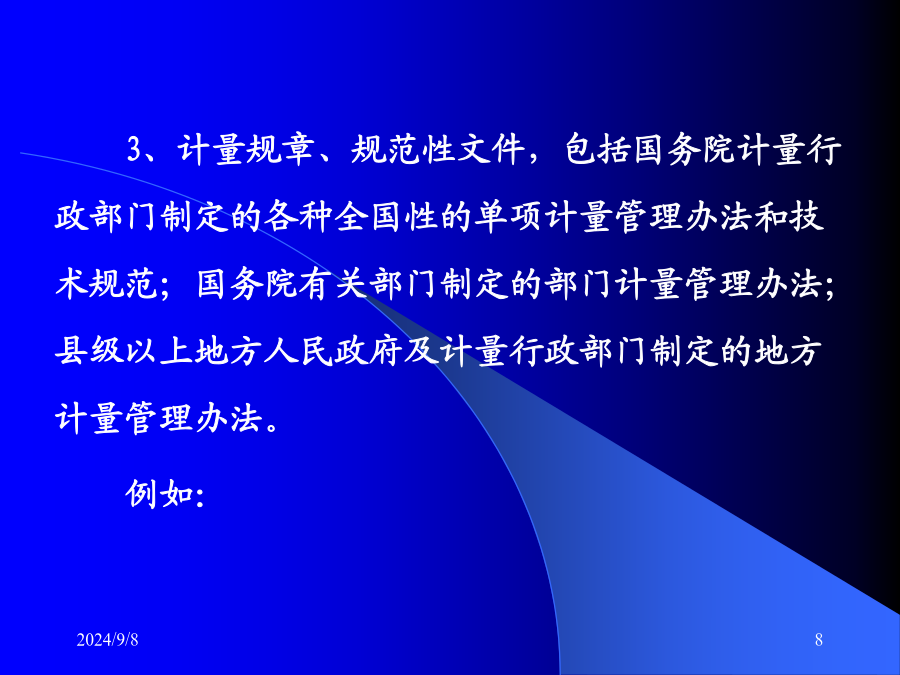 3、计量规章、规范性文件，包括国务院计量行政部门制定的各种全国性的单项计量管理办法和技术规范；国务院有关部门制定的部门计量管理办法；县级以上地方人民政府及计量行政部门制定的地方计量管理办法。

例如：

2024/9/8

8